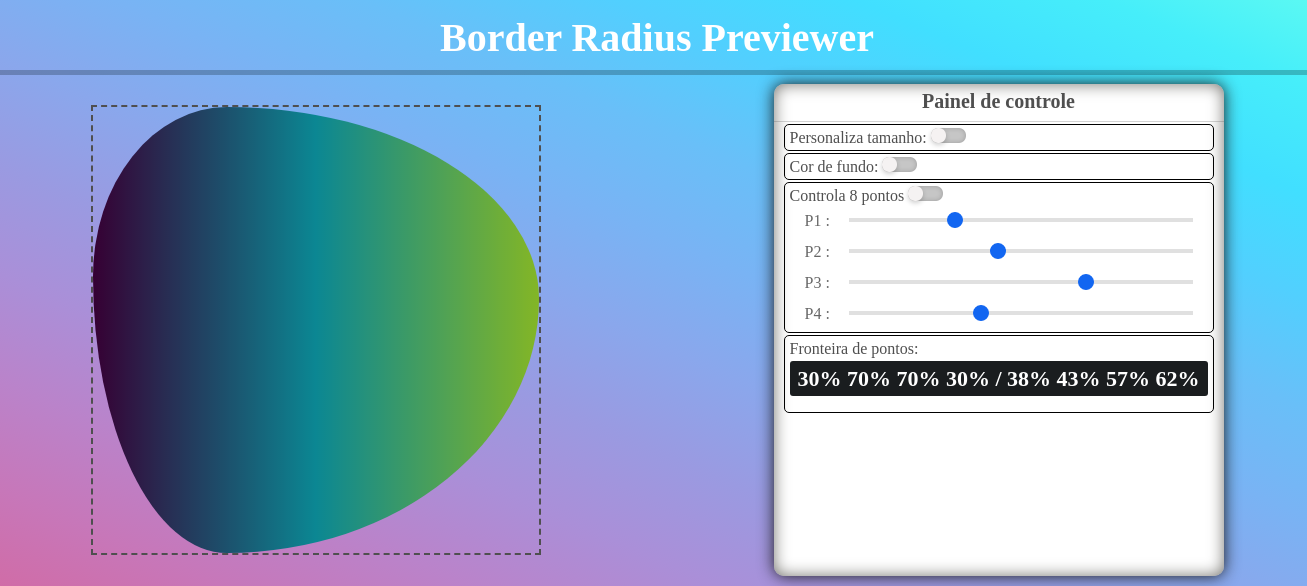 Border Radius Previewer

Painel de controle

Personaliza tamanho:

Cor de fundo:

Controla 8 pontos

P1 :

P2 :

P3 :

P4 :

Fronteira de pontos:

30% 70% 70% 30% / 38% 43% 57% 62%